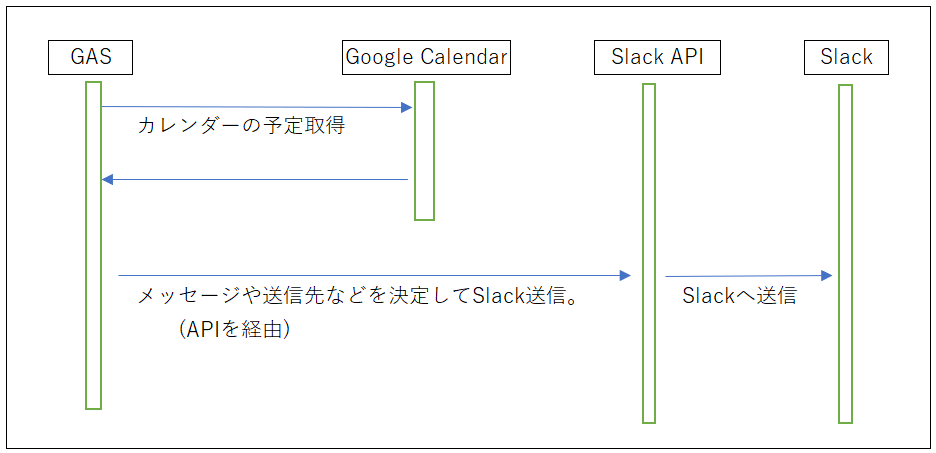 GAS

Google Calendar

Slack API

Slack

カレンダーの予定取得

メッセージや送信先などを決定してSlack送信。
（APIを経由）

Slackへ送信